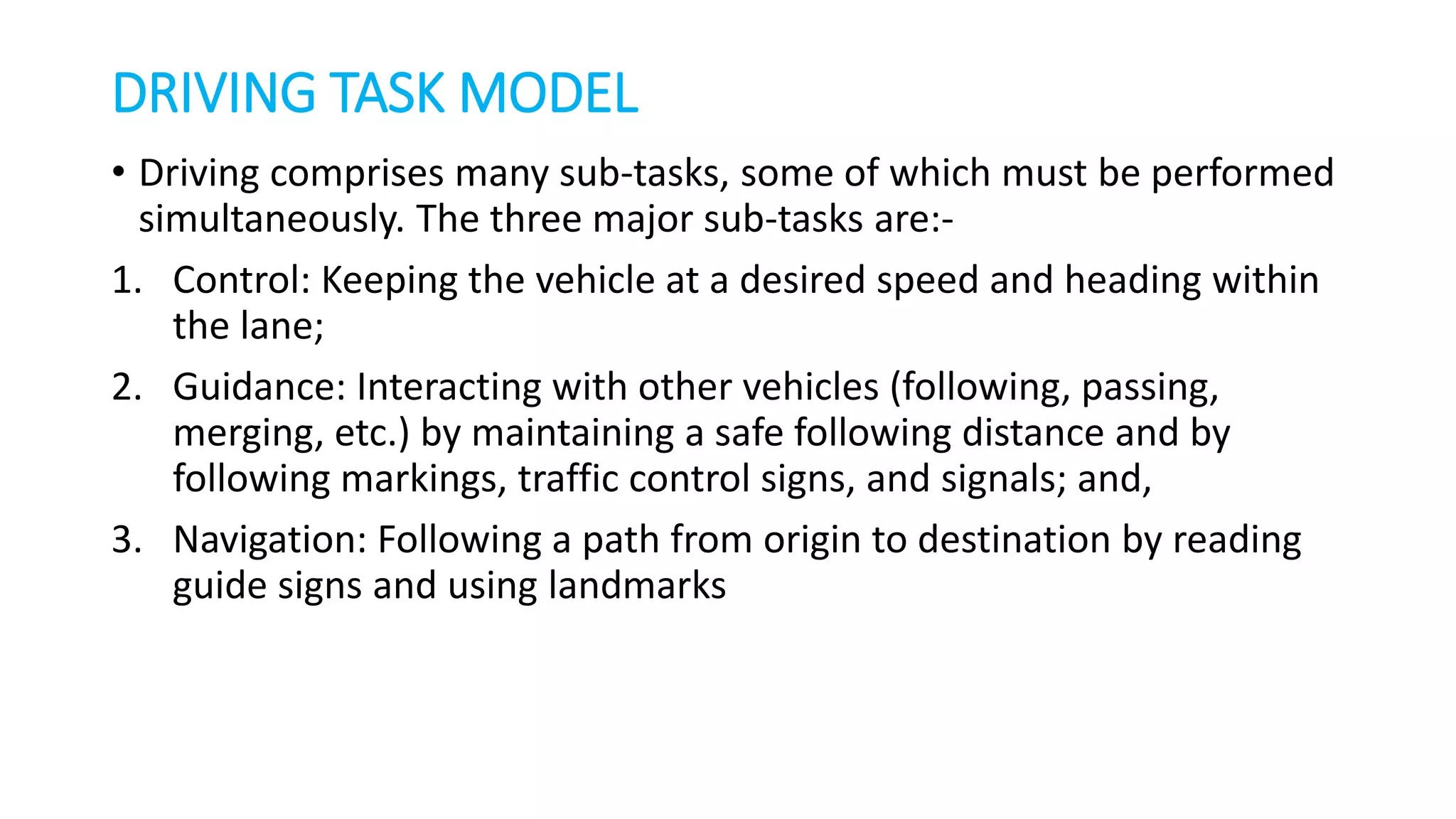 DRIVING TASK MODEL

• Driving comprises many sub-tasks, some of which must be performed simultaneously. The three major sub-tasks are:-

1. Control: Keeping the vehicle at a desired speed and heading within the lane;

2. Guidance: Interacting with other vehicles (following, passing, merging, etc.) by maintaining a safe following distance and by following markings, traffic control signs, and signals; and,

3. Navigation: Following a path from origin to destination by reading guide signs and using landmarks